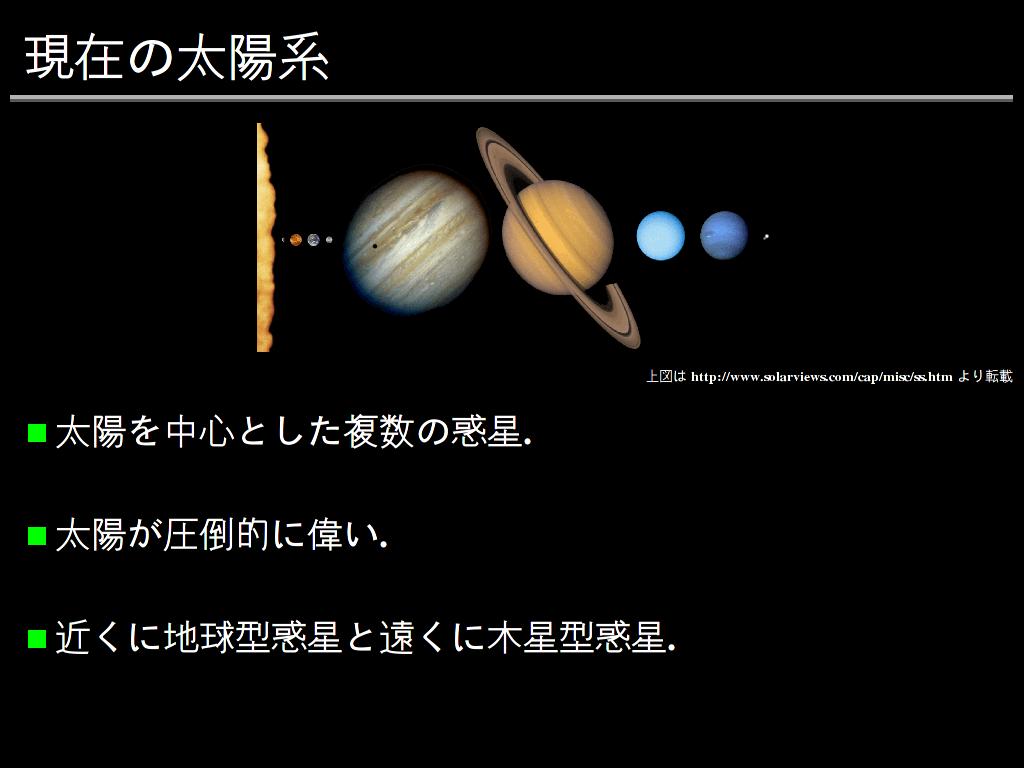 現在の太陽系

上図は http://www.solarviews.com/cap/misc/ss.htm より転載

■ 太陽を中心とした複数の惑星.

■ 太陽が圧倒的に偉い.

■ 近くに地球型惑星と遠くに木星型惑星.